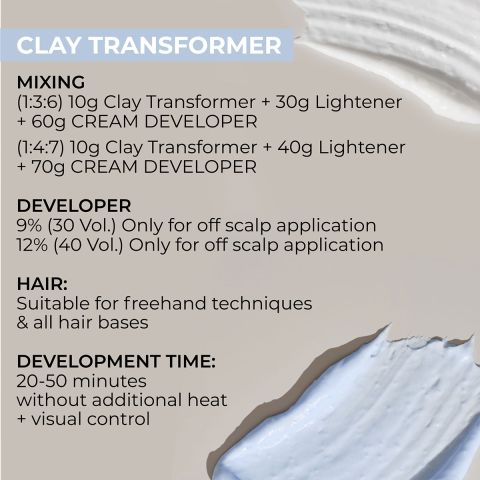 CLAY TRANSFORMER

MIXING
(1:3:6) 10g Clay Transformer + 30g Lightener + 60g CREAM DEVELOPER
(1:4:7) 10g Clay Transformer + 40g Lightener + 70g CREAM DEVELOPER

DEVELOPER
9% (30 Vol.) Only for off scalp application
12% (40 Vol.) Only for off scalp application

HAIR:
Suitable for freehand techniques & all hair bases

DEVELOPMENT TIME:
20-50 minutes
without additional heat
+ visual control